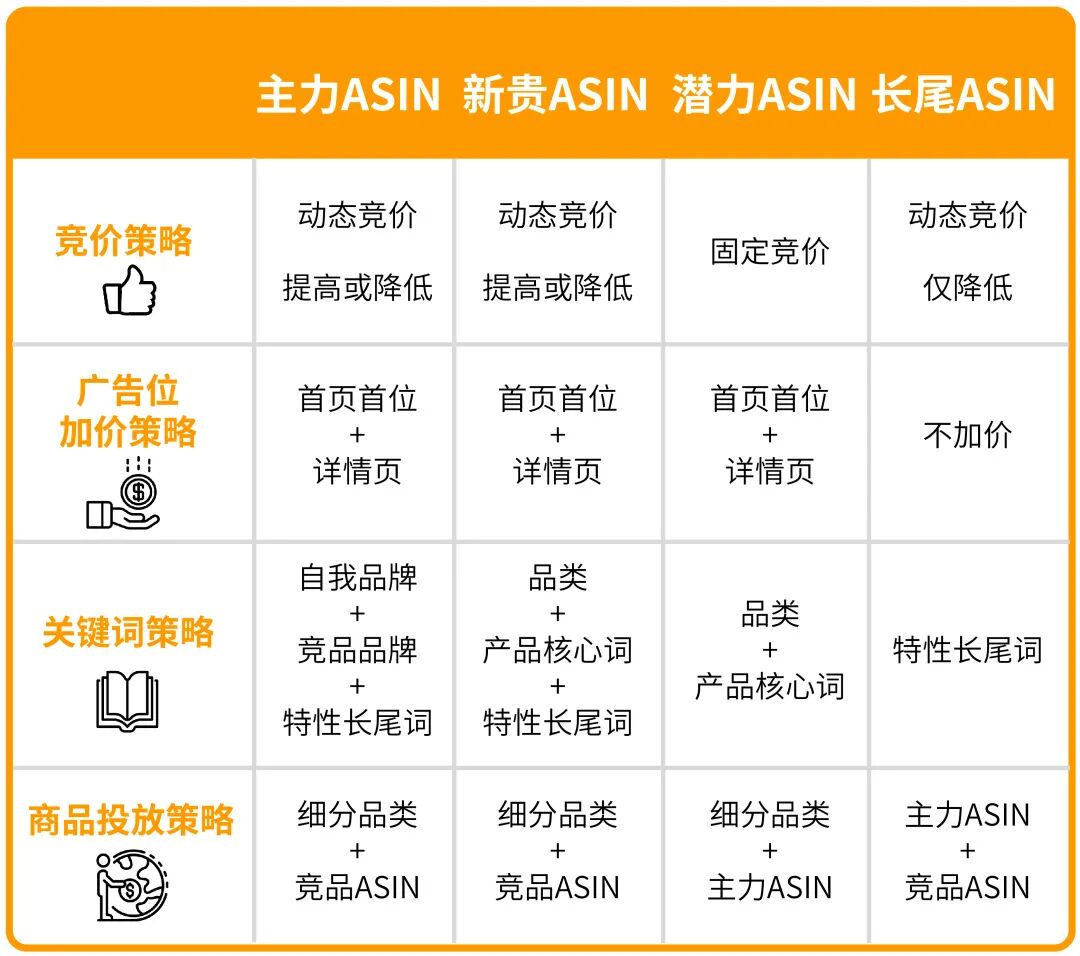 |  | 主力ASIN | 新贵ASIN | 潜力ASIN | 长尾ASIN |
|---|---|---|---|---|
| 竞价策略 | 动态竞价 提高或降低 | 动态竞价 提高或降低 | 固定竞价 | 动态竞价 仅降低 |
| 广告位加价策略 | 首页首位 + 详情页 | 首页首位 + 详情页 | 首页首位 + 详情页 | 不加价 |
| 关键词策略 | 自我品牌 + 竞品品牌 + 特性长尾词 | 品类 + 产品核心词 + 特性长尾词 | 品类 + 产品核心词 | 特性长尾词 |
| 商品投放策略 | 细分品类 + 竞品ASIN | 细分品类 + 竞品ASIN | 细分品类 + 主力ASIN | 主力ASIN + 竞品ASIN |